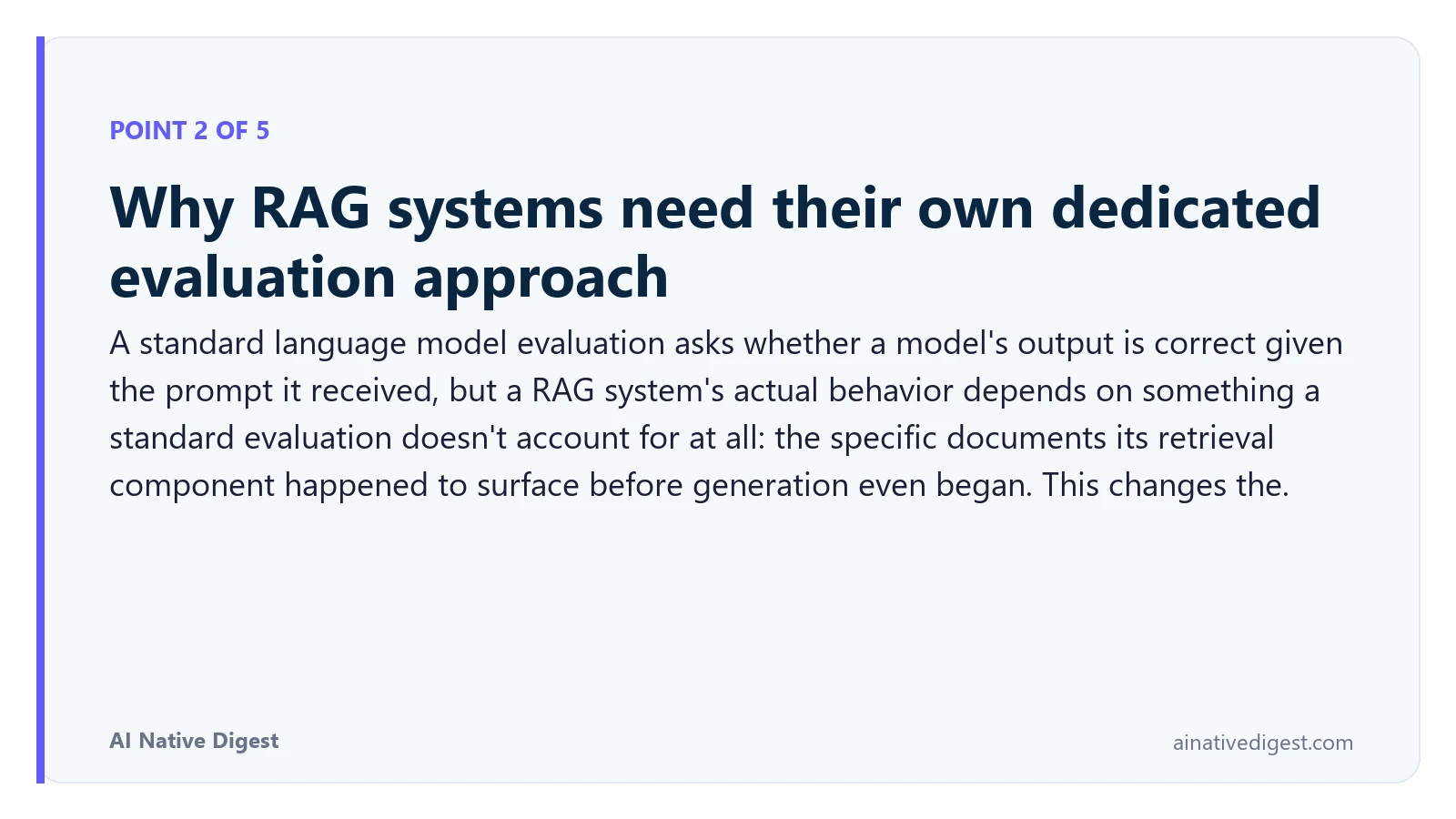 POINT 2 OF 5

Why RAG systems need their own dedicated evaluation approach

A standard language model evaluation asks whether a model's output is correct given the prompt it received, but a RAG system's actual behavior depends on something a standard evaluation doesn't account for at all: the specific documents its retrieval component happened to surface before generation even began. This changes the.

AI Native Digest

ainativedigest.com